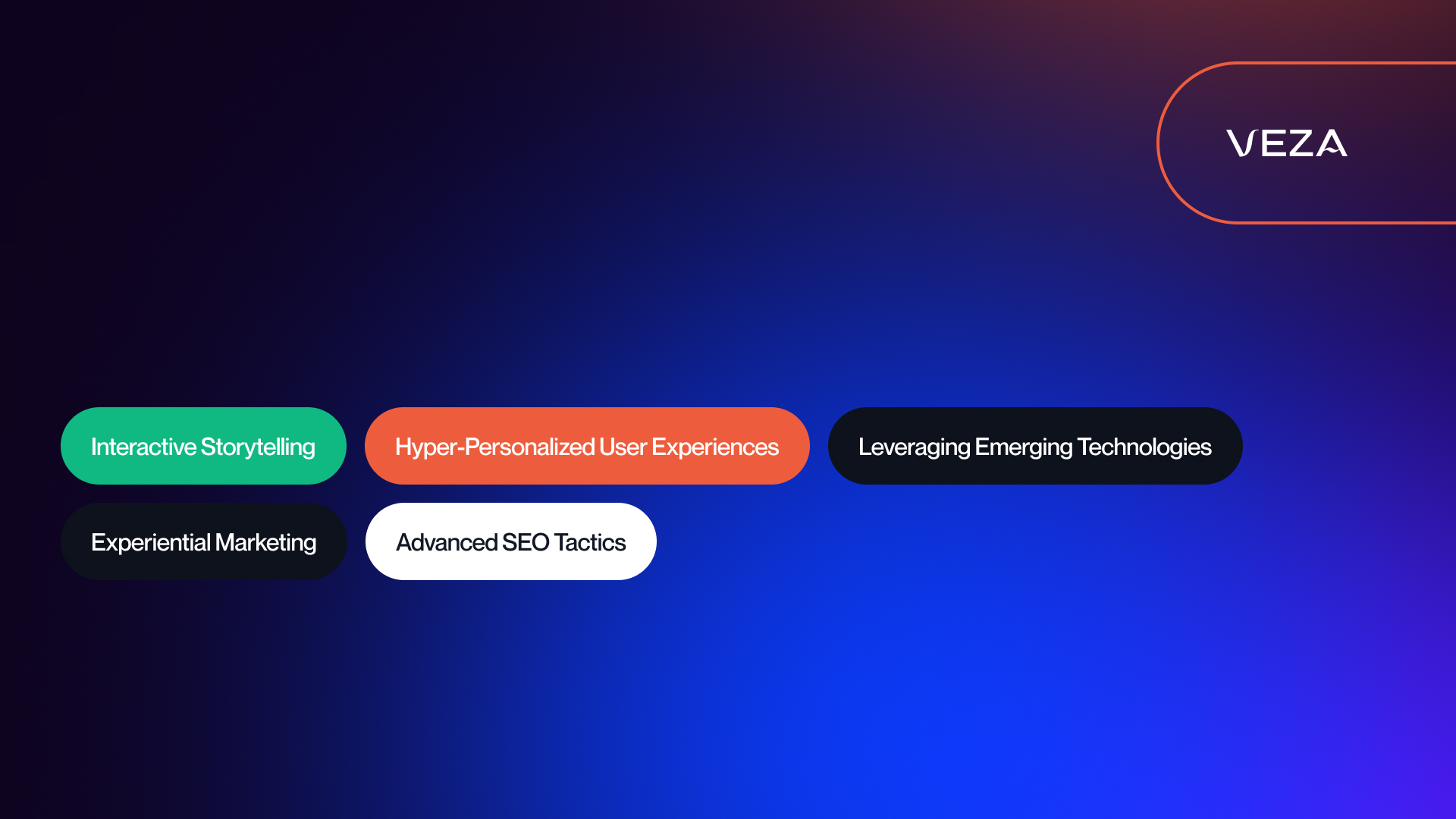 VEZA

Interactive Storytelling

Hyper-Personalized User Experiences

Leveraging Emerging Technologies

Experiential Marketing

Advanced SEO Tactics